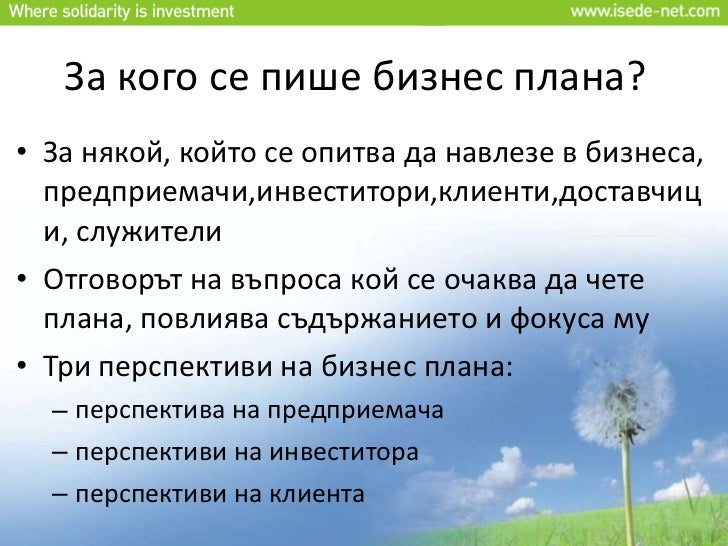 Where solidarity is investment www.isede-net.com

За кого се пише бизнес плана?

• За някой, който се опитва да навлезе в бизнеса, предприемачи,инвеститори,клиенти,доставчици, служители

• Отговорът на въпроса кой се очаква да чете плана, повлиява съдържанието и фокуса му

• Три перспективи на бизнес плана:
– перспектива на предприемача
– перспективи на инвеститора
– перспективи на клиента